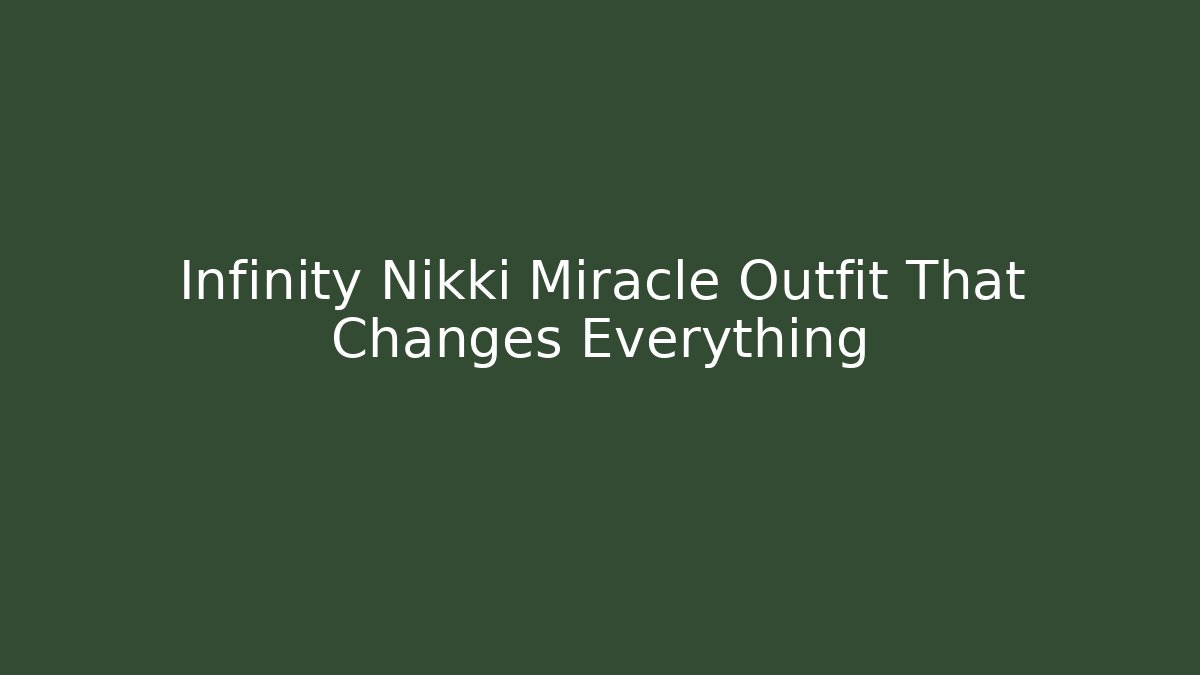 Infinity Nikki Miracle Outfit That Changes Everything